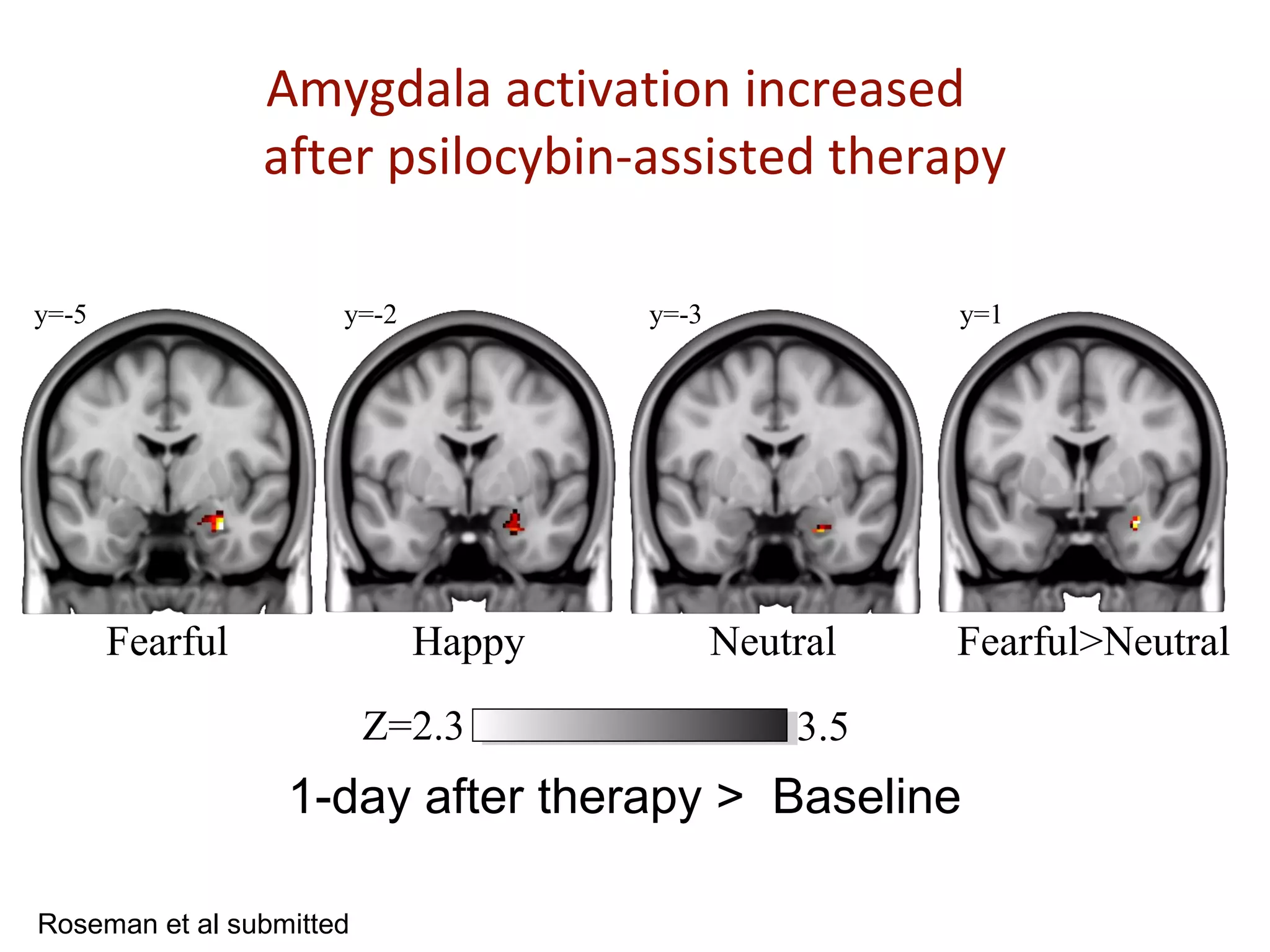 Amygdala activation increased after psilocybin-assisted therapy

y=-5

y=-2

y=-3

y=1

Fearful

Happy

Neutral

Fearful>Neutral

Z=2.3 3.5

1-day after therapy > Baseline

Roseman et al submitted